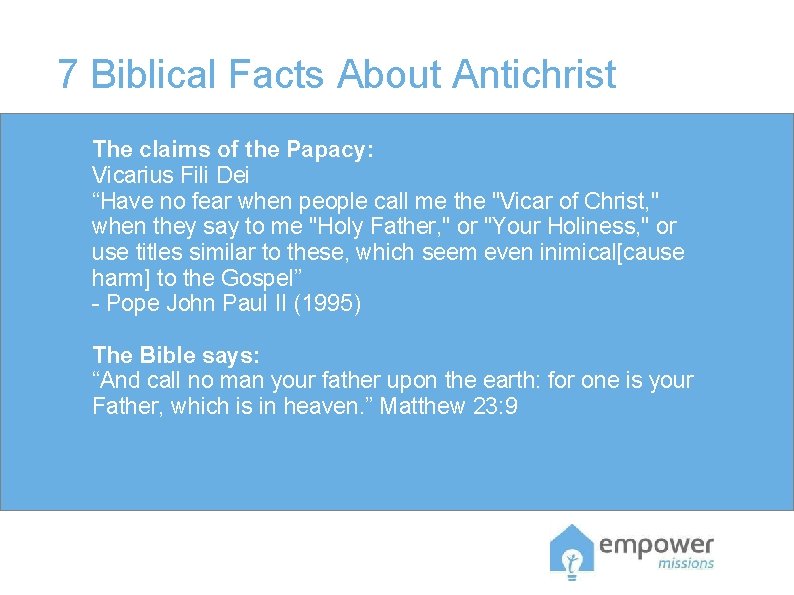 7 Biblical Facts About Antichrist

The claims of the Papacy:
Vicarius Fili Dei
“Have no fear when people call me the "Vicar of Christ," when they say to me "Holy Father," or "Your Holiness," or use titles similar to these, which seem even inimical[cause harm] to the Gospel”
- Pope John Paul II (1995)

The Bible says:
“And call no man your father upon the earth: for one is your Father, which is in heaven.” Matthew 23:9

empower
missions